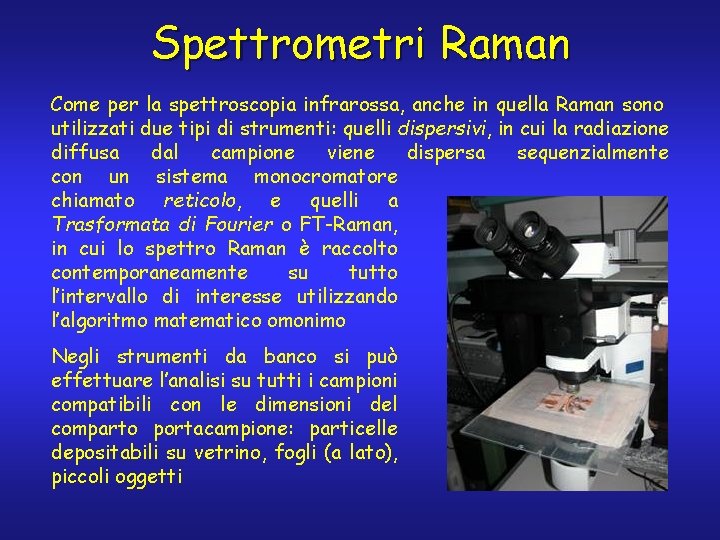 Spettrometri Raman

Come per la spettroscopia infrarossa, anche in quella Raman sono utilizzati due tipi di strumenti: quelli dispersivi, in cui la radiazione diffusa dal campione viene dispersa sequenzialmente con un sistema monocromatore chiamato reticolo, e quelli a Trasformata di Fourier o FT-Raman, in cui lo spettro Raman è raccolto contemporaneamente su tutto l'intervallo di interesse utilizzando l'algoritmo matematico omonimo

Negli strumenti da banco si può effettuare l'analisi su tutti i campioni compatibili con le dimensioni del comparto portacampione: particelle depositabili su vetrino, fogli (a lato), piccoli oggetti